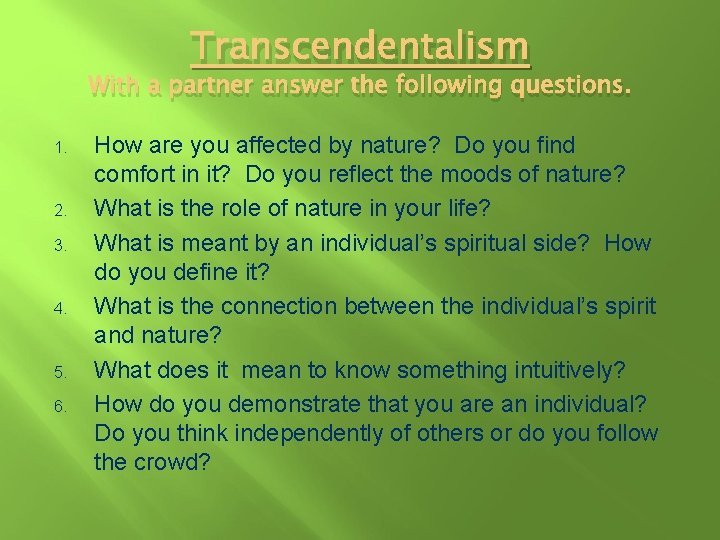 Transcendentalism
With a partner answer the following questions.

1. How are you affected by nature? Do you find comfort in it? Do you reflect the moods of nature?
2. What is the role of nature in your life?
3. What is meant by an individual's spiritual side? How do you define it?
4. What is the connection between the individual's spirit and nature?
5. What does it mean to know something intuitively?
6. How do you demonstrate that you are an individual? Do you think independently of others or do you follow the crowd?